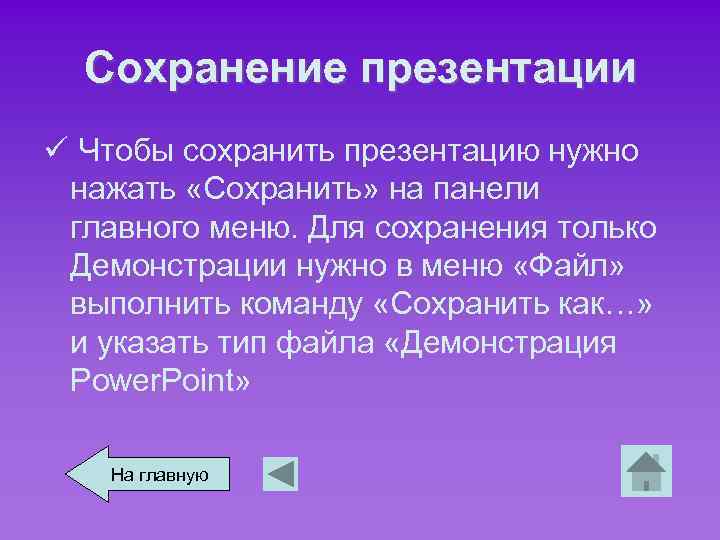 Сохранение презентации

✓ Чтобы сохранить презентацию нужно нажать «Сохранить» на панели главного меню. Для сохранения только Демонстрации нужно в меню «Файл» выполнить команду «Сохранить как…» и указать тип файла «Демонстрация PowerPoint»

На главную